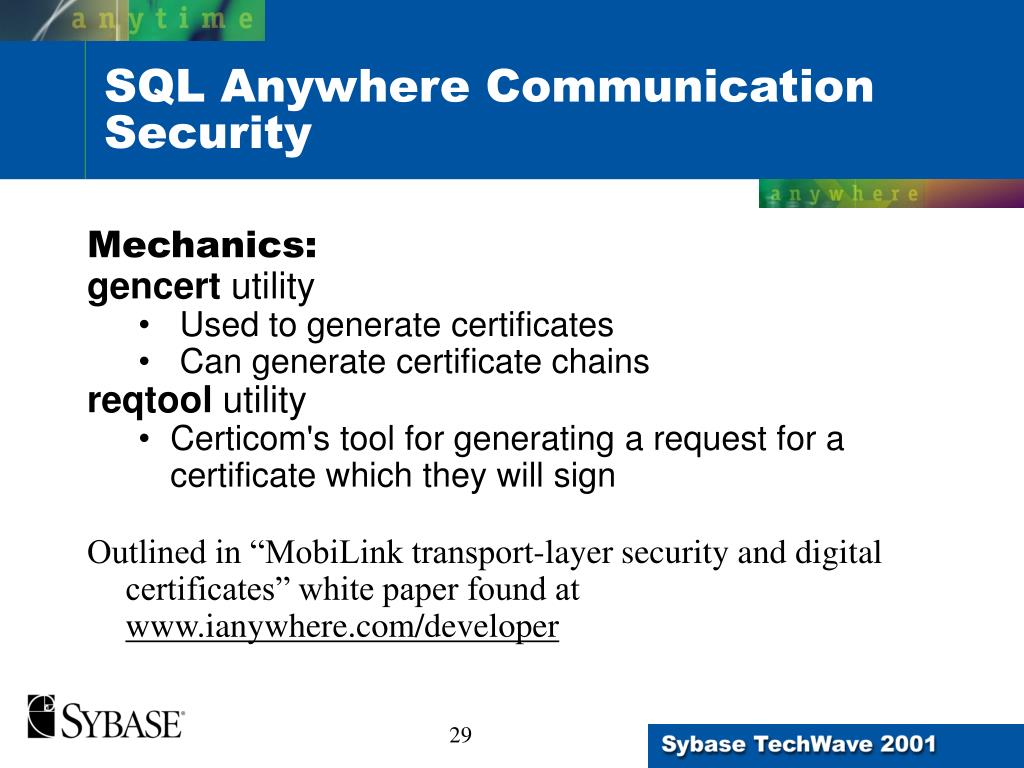 anytime

SQL Anywhere Communication Security

anywhere

Mechanics:
gencert utility

• Used to generate certificates
• Can generate certificate chains

reqtool utility

• Certicom's tool for generating a request for a certificate which they will sign

Outlined in “MobiLink transport-layer security and digital certificates” white paper found at www.ianywhere.com/developer

SYBASE

29

Sybase TechWave 2001